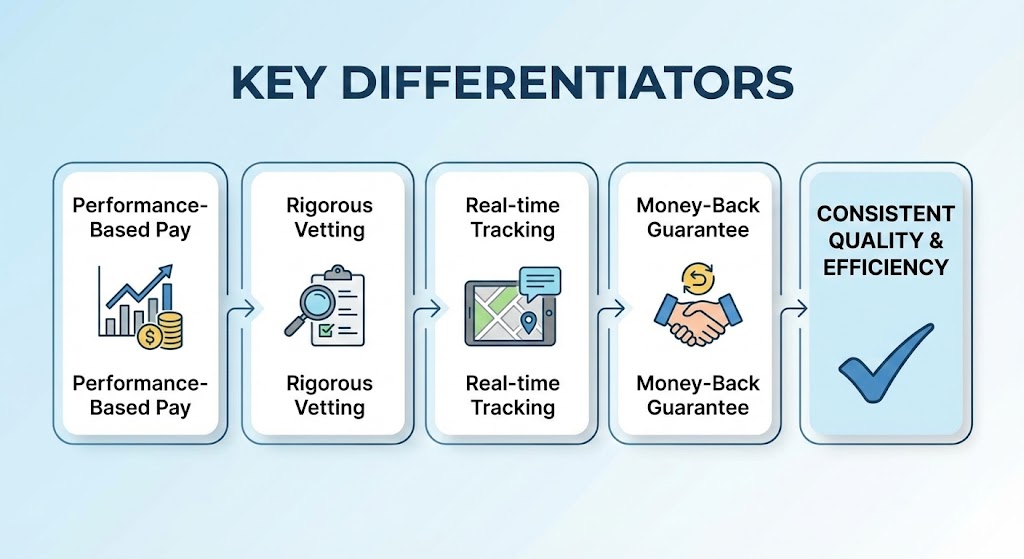 KEY DIFFERENTIATORS

Performance-Based Pay

Performance-Based Pay

Rigorous Vetting

Rigorous Vetting

Real-time Tracking

Real-time Tracking

Money-Back Guarantee

Money-Back Guarantee

CONSISTENT QUALITY & EFFICIENCY